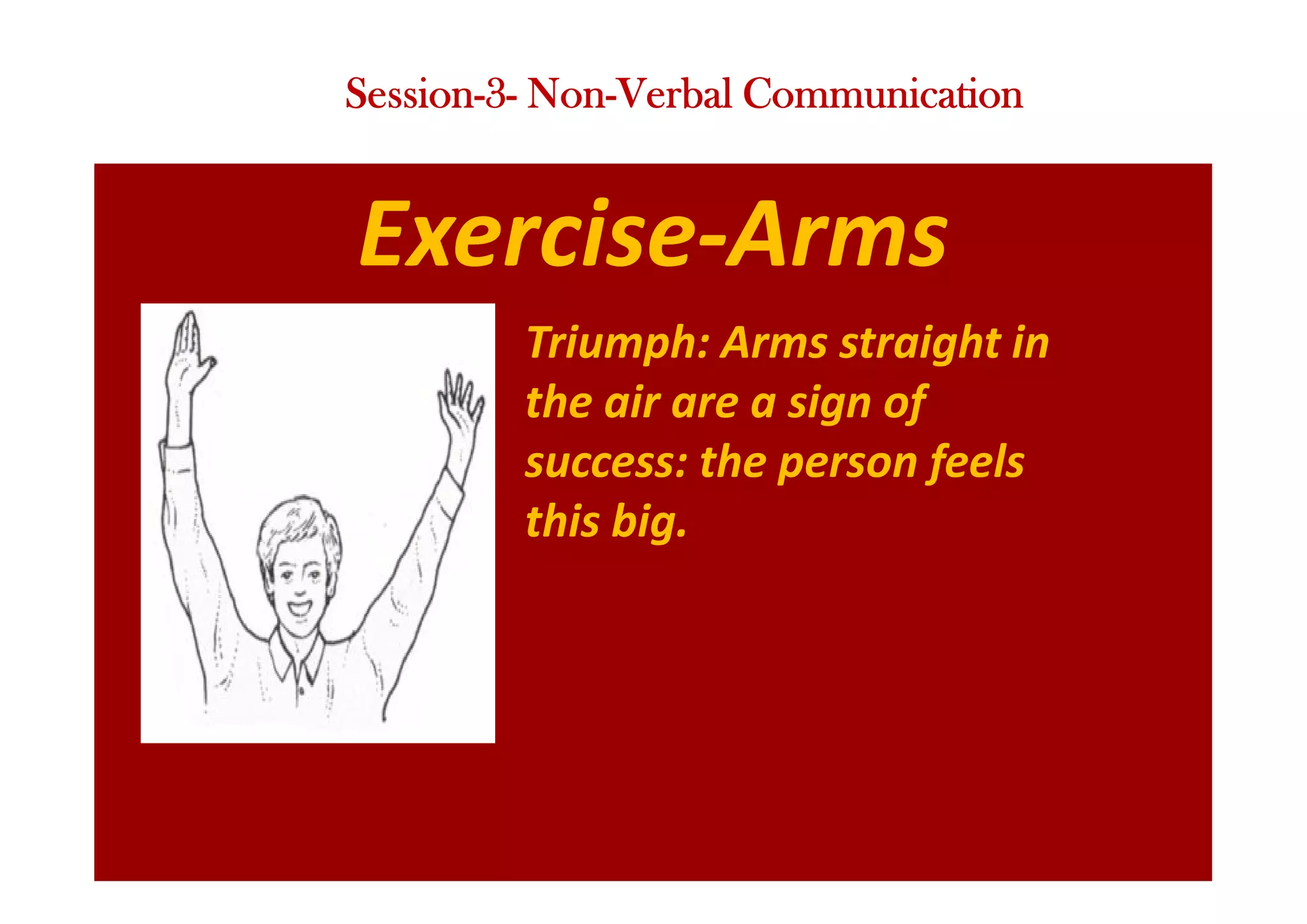 Session-3- Non-Verbal Communication

Exercise-Arms

Triumph: Arms straight in the air are a sign of success: the person feels this big.